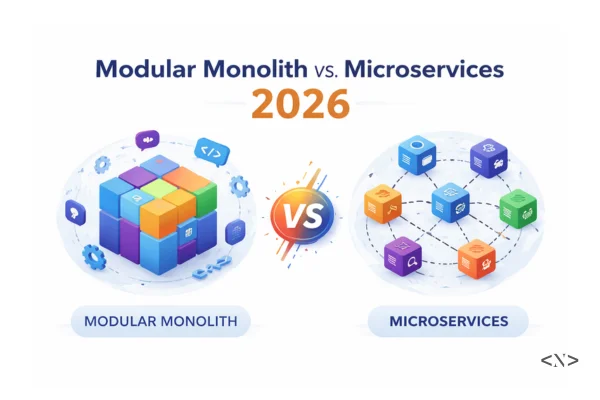 Modular Monolith vs. Microservices
2026

</>

VS

MODULAR MONOLITH

MICROSERVICES

<N>